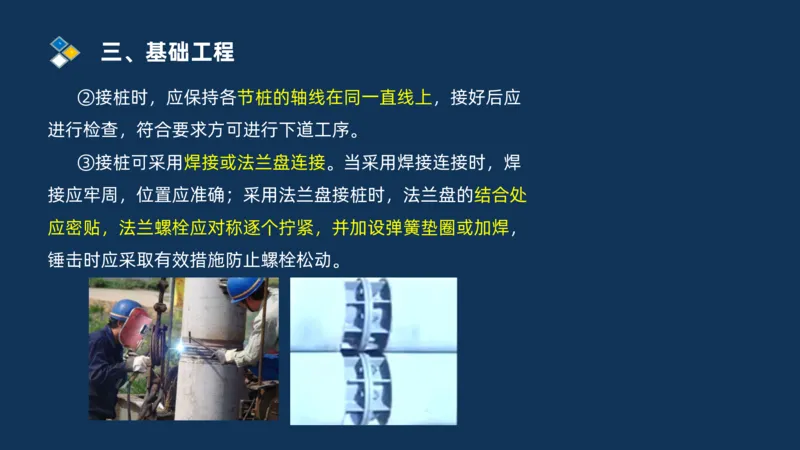 三、基础工程

②接桩时，应保持各节桩的轴线在同一直线上，接好后应进行检查，符合要求方可进行下道工序。

③接桩可采用焊接或法兰盘连接。当采用焊接连接时，焊接应牢周，位置应准确；采用法兰盘接桩时，法兰盘的结合处应密贴，法兰螺栓应对称逐个拧紧，并加设弹簧垫圈或加焊，锤击时应采取有效措施防止螺栓松动。